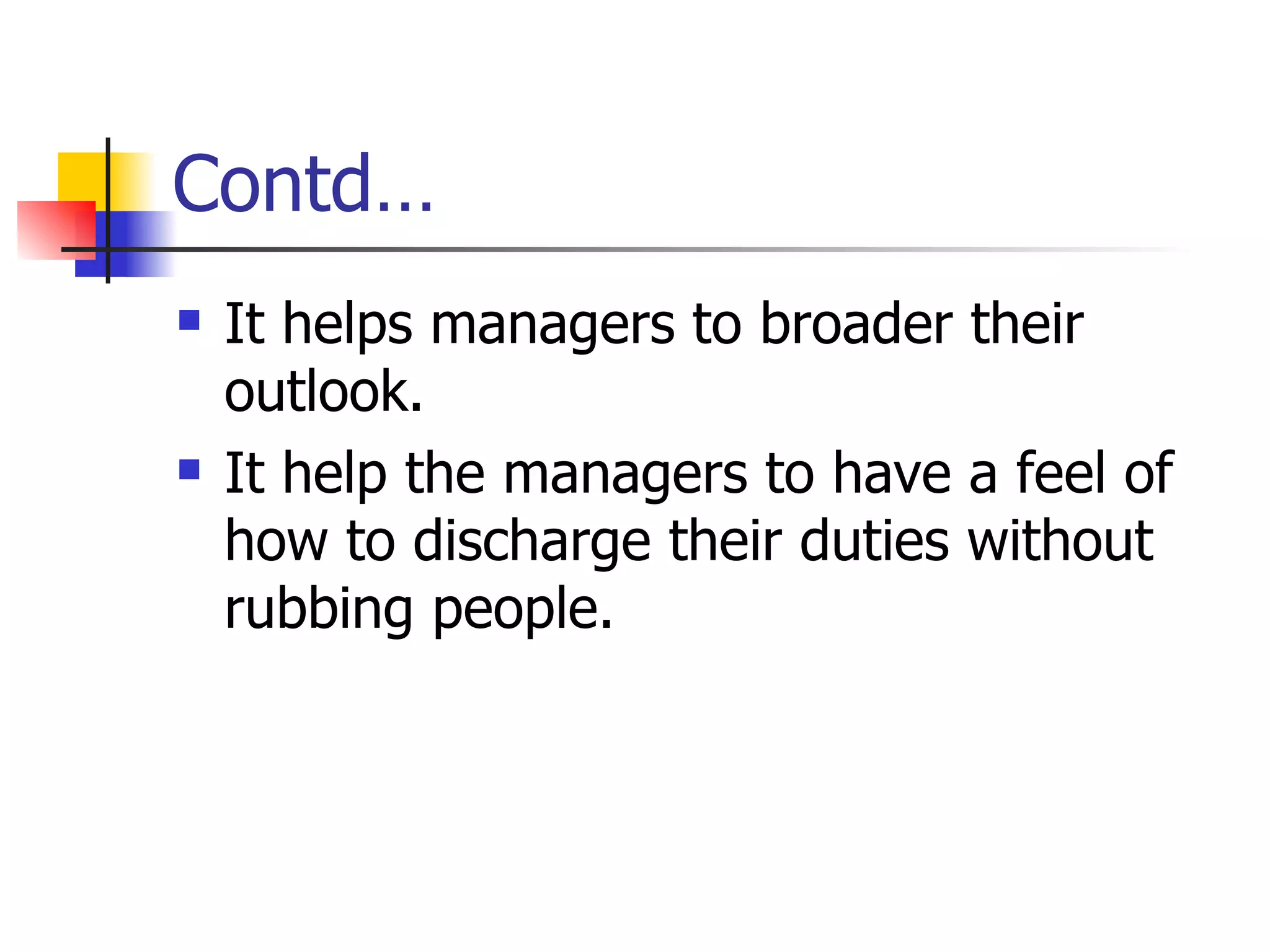 Contd…

- It helps managers to broader their outlook.
- It help the managers to have a feel of how to discharge their duties without rubbing people.